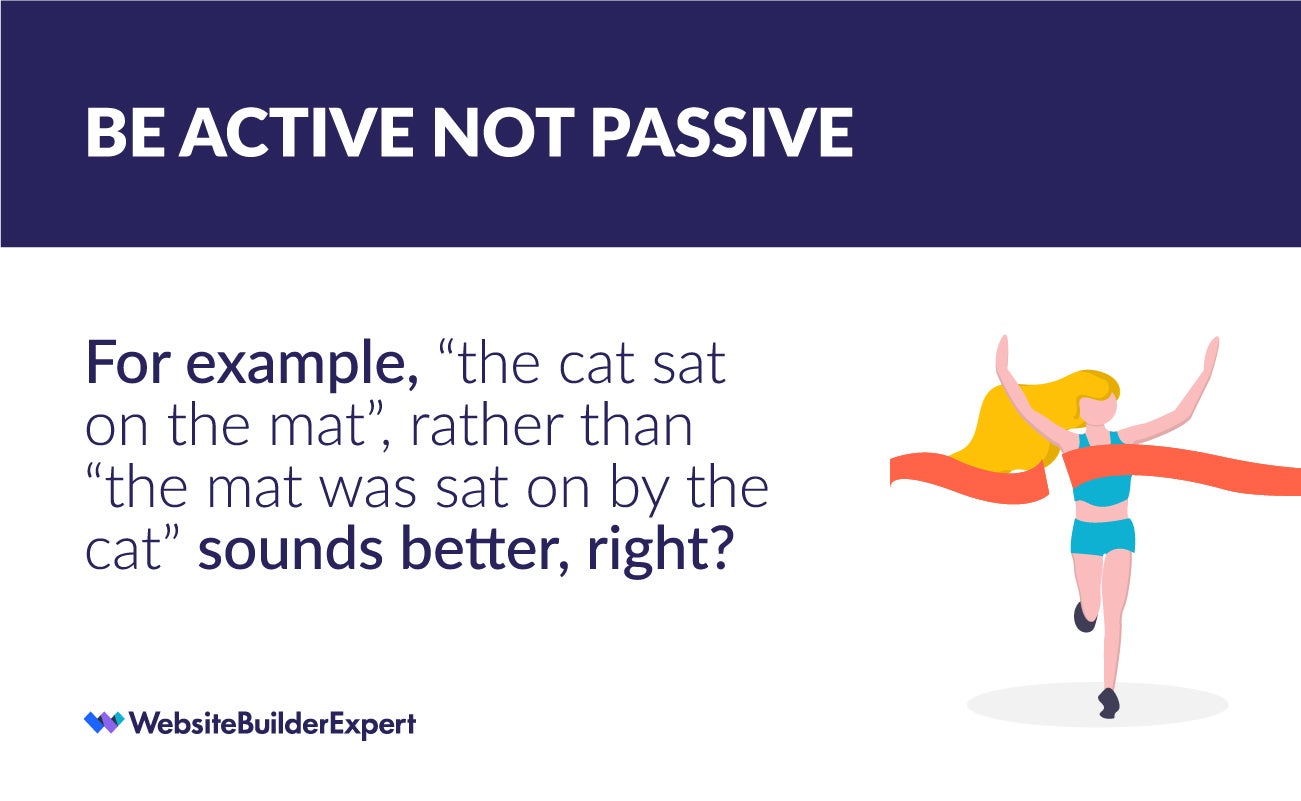 BE ACTIVE NOT PASSIVE

For example, “the cat sat on the mat”, rather than “the mat was sat on by the cat” sounds better, right?

WebsiteBuilderExpert